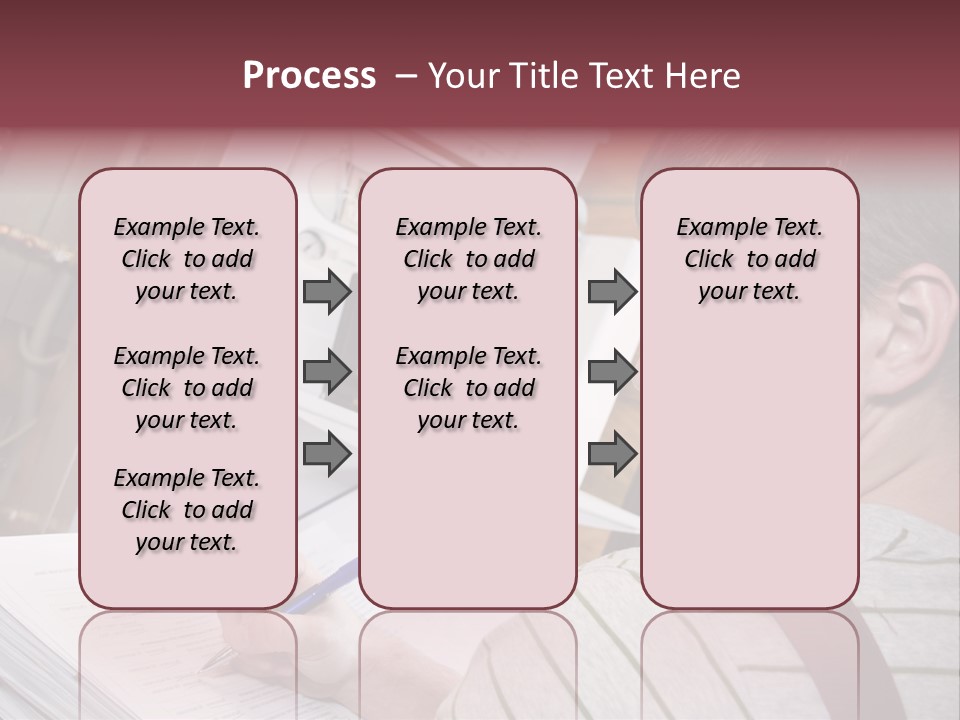 Process – Your Title Text Here

Example Text. Click to add your text.

Example Text. Click to add your text.

Example Text. Click to add your text.

Example Text. Click to add your text.

Example Text. Click to add your text.

Example Text. Click to add your text.